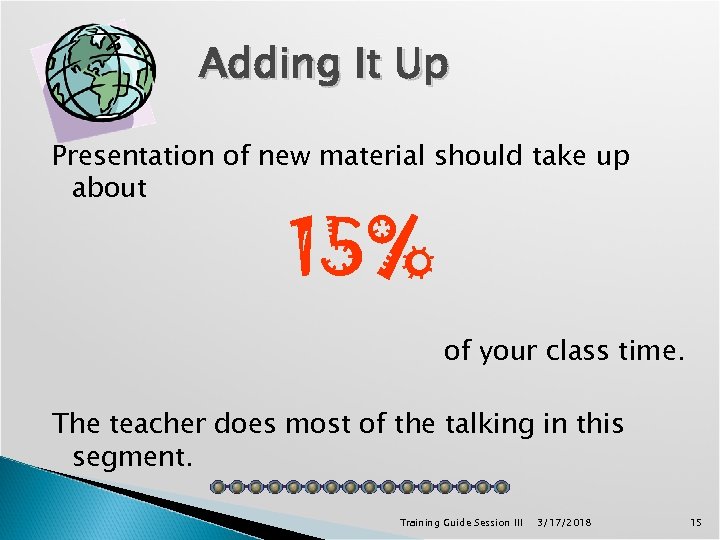 Adding It Up

Presentation of new material should take up about

15%

of your class time.

The teacher does most of the talking in this segment.

Training Guide Session III 3/17/2018 15